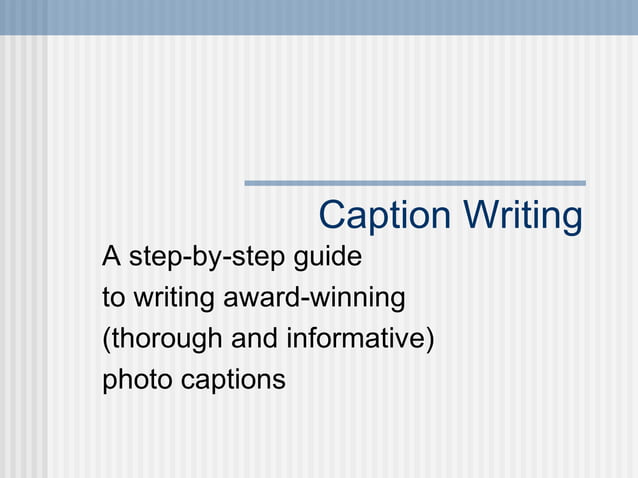 Caption Writing

A step-by-step guide
to writing award-winning
(thorough and informative)
photo captions